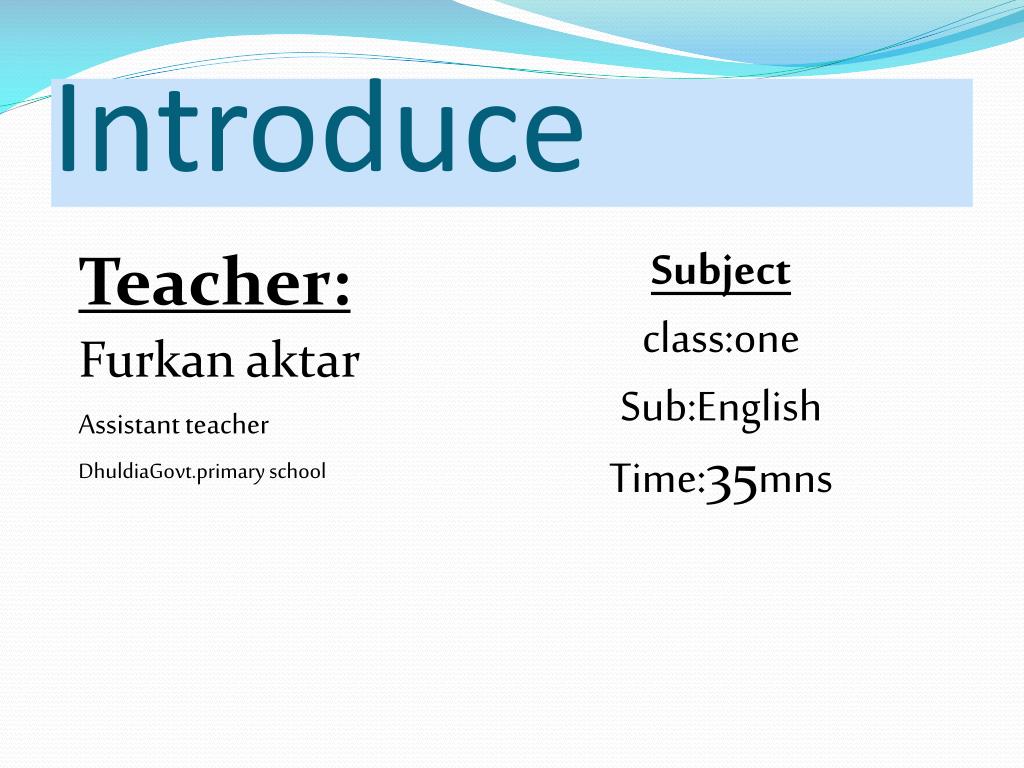 Introduce

Teacher:
Furkan aktar
Assistant teacher
DhuldiaGovt.primary school

Subject
class:one
Sub:English
Time:35mns